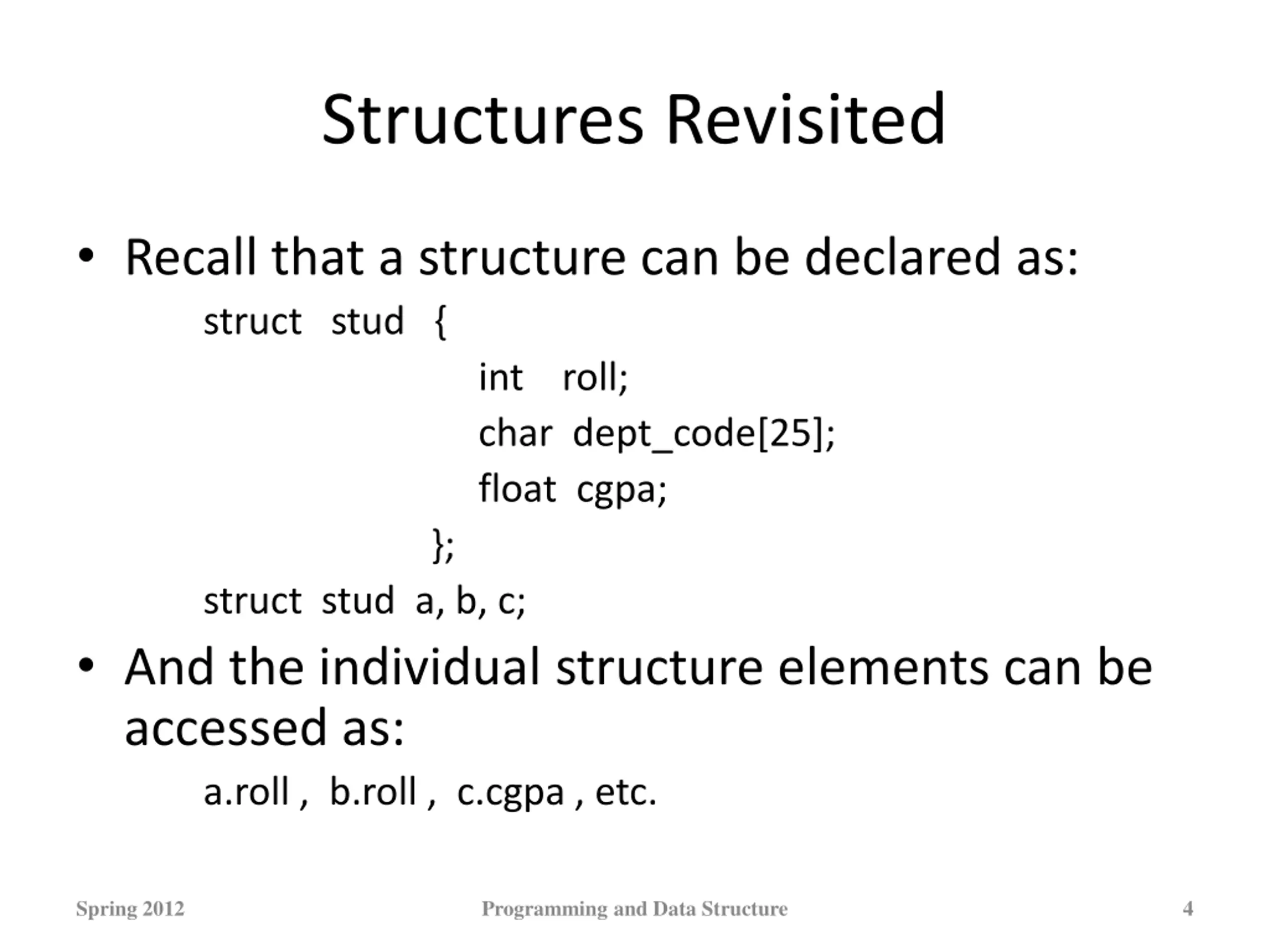 Structures Revisited

• Recall that a structure can be declared as:

struct stud {
int roll;
char dept_code[25];
float cgpa;
};
struct stud a, b, c;

• And the individual structure elements can be accessed as:

a.roll , b.roll , c.cgpa , etc.

Spring 2012

Programming and Data Structure

4